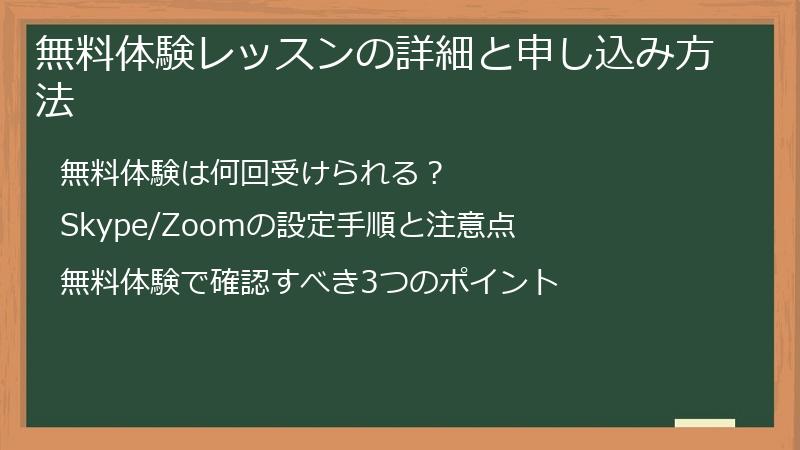 無料体験レッスンの詳細と申し込み方法

無料体験は何回受けられる？

Skype/Zoomの設定手順と注意点

無料体験で確認すべき3つのポイント